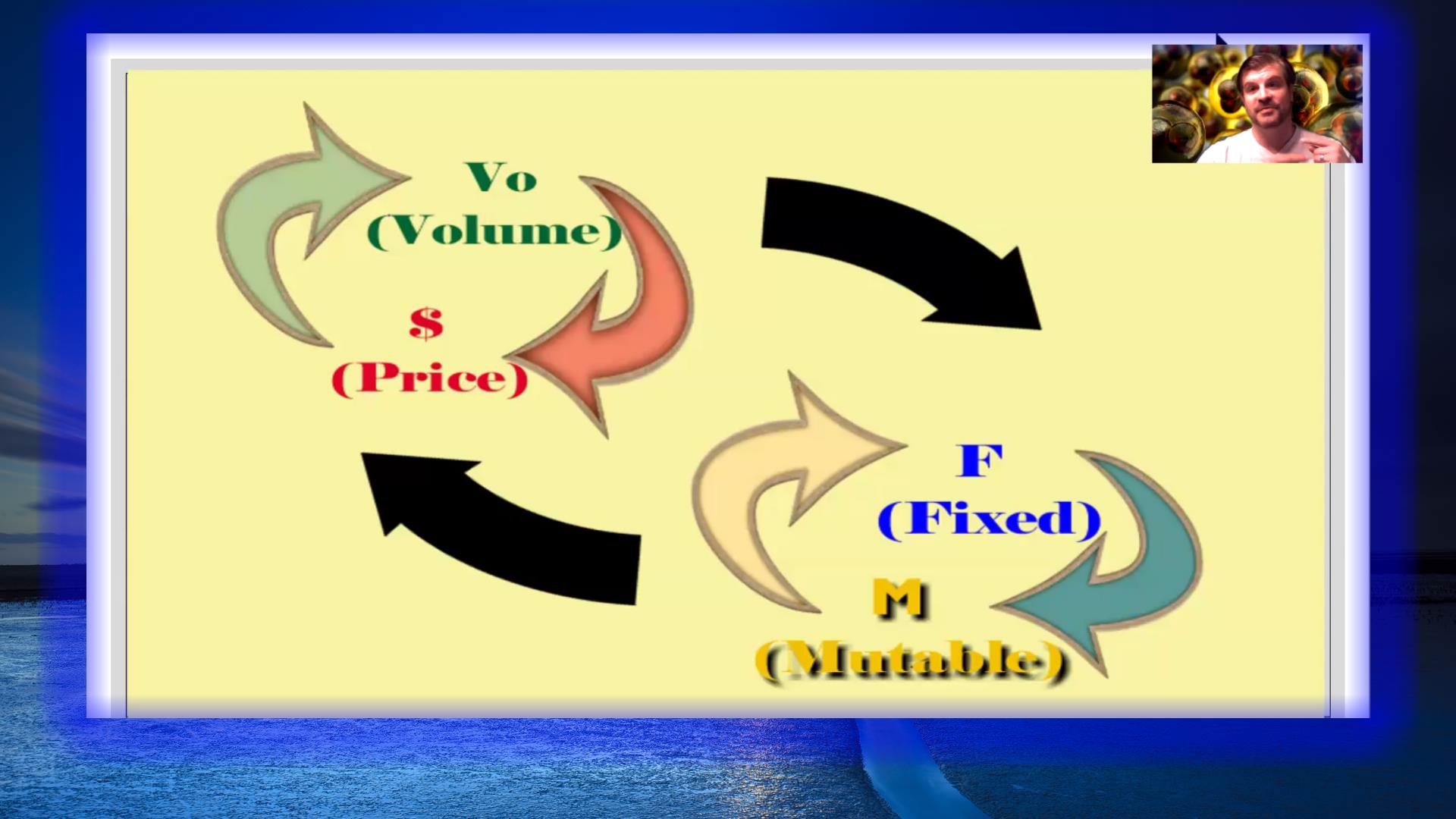 Vo
(Volume)

$
(Price)

F
(Fixed)

M
(Mutable)